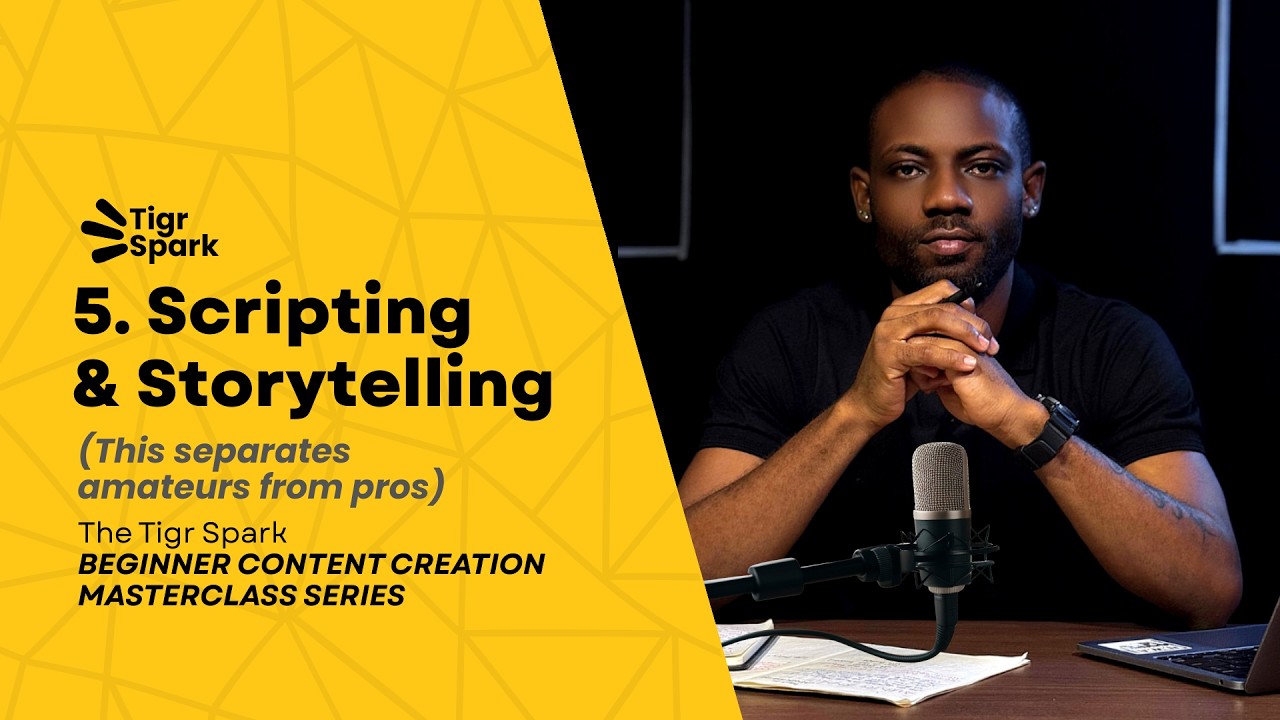 Tigr Spark

5. Scripting & Storytelling

(This separates amateurs from pros)

The Tigr Spark
BEGINNER CONTENT CREATION MASTERCLASS SERIES